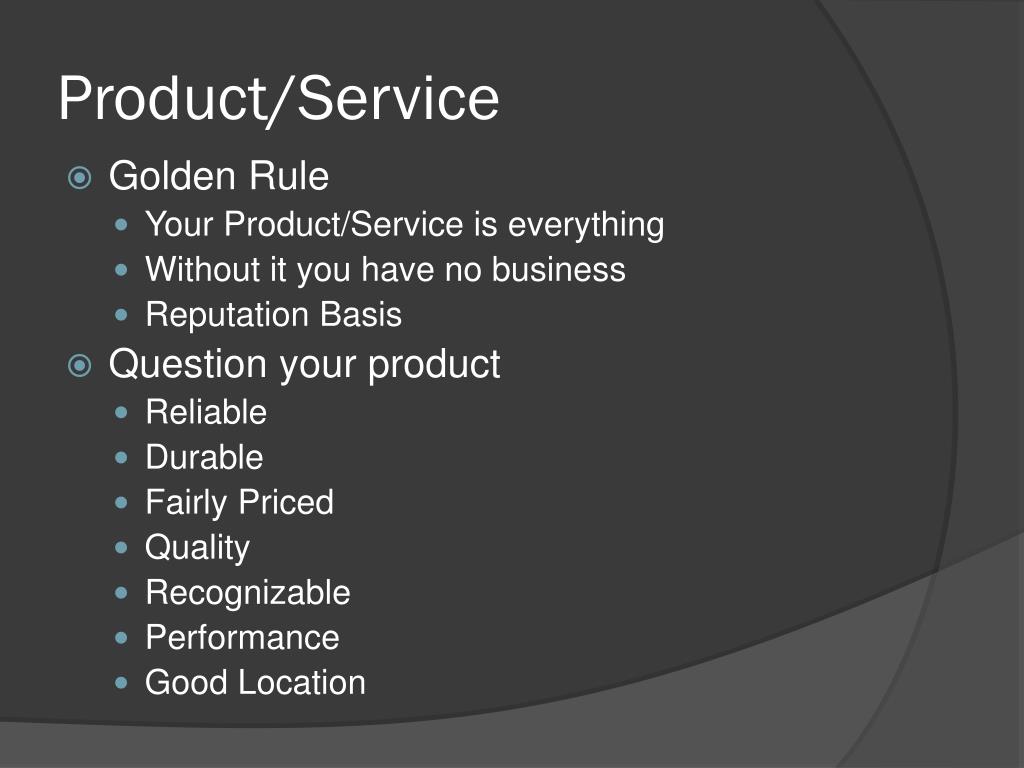 Product/Service

- Golden Rule
  - Your Product/Service is everything
  - Without it you have no business
  - Reputation Basis
- Question your product
  - Reliable
  - Durable
  - Fairly Priced
  - Quality
  - Recognizable
  - Performance
  - Good Location